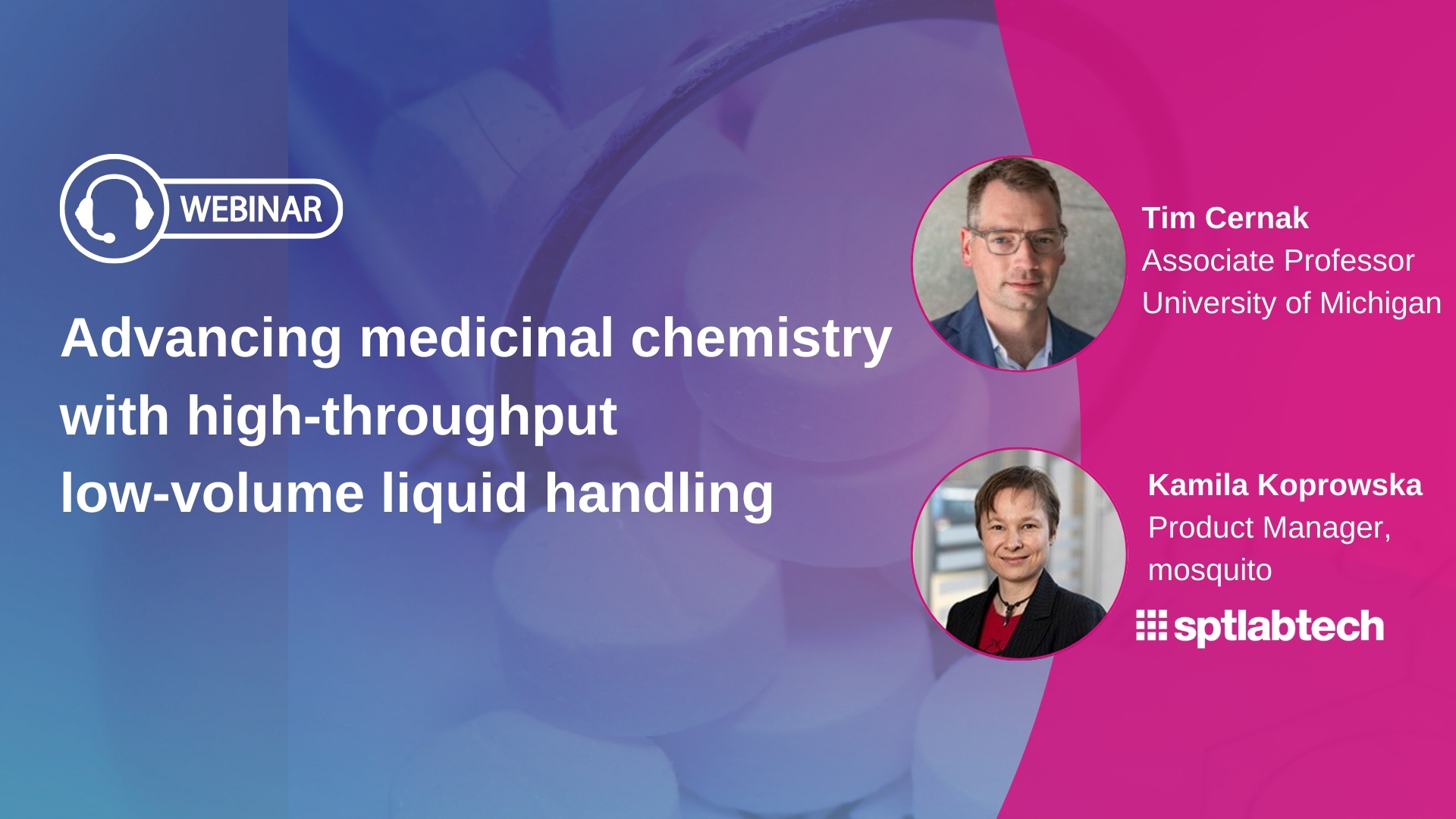 WEBINAR

Advancing medicinal chemistry with high-throughput low-volume liquid handling

Tim Cernak
Associate Professor
University of Michigan

Kamila Koprowska
Product Manager, mosquito

sptlabtech